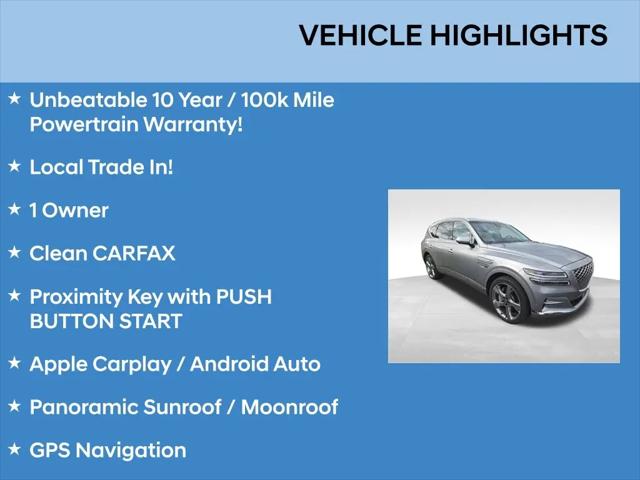 VEHICLE HIGHLIGHTS

★ Unbeatable 10 Year / 100k Mile Powertrain Warranty!

★ Local Trade In!

★ 1 Owner

★ Clean CARFAX

★ Proximity Key with PUSH BUTTON START

★ Apple Carplay / Android Auto

★ Panoramic Sunroof / Moonroof

★ GPS Navigation